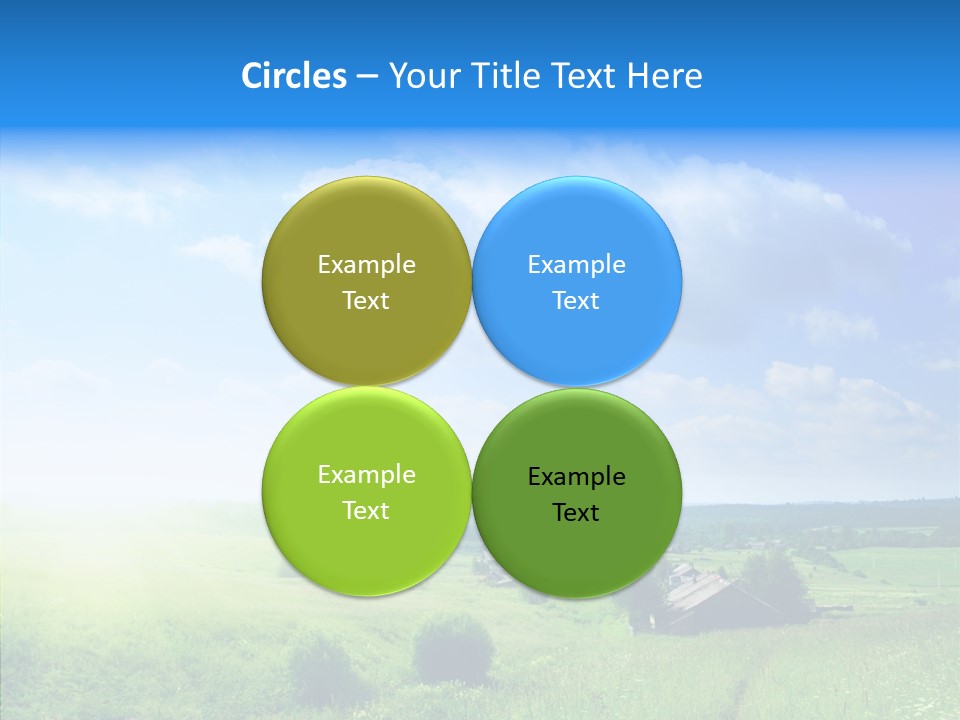 Circles – Your Title Text Here

Example Text

Example Text

Example Text

Example Text